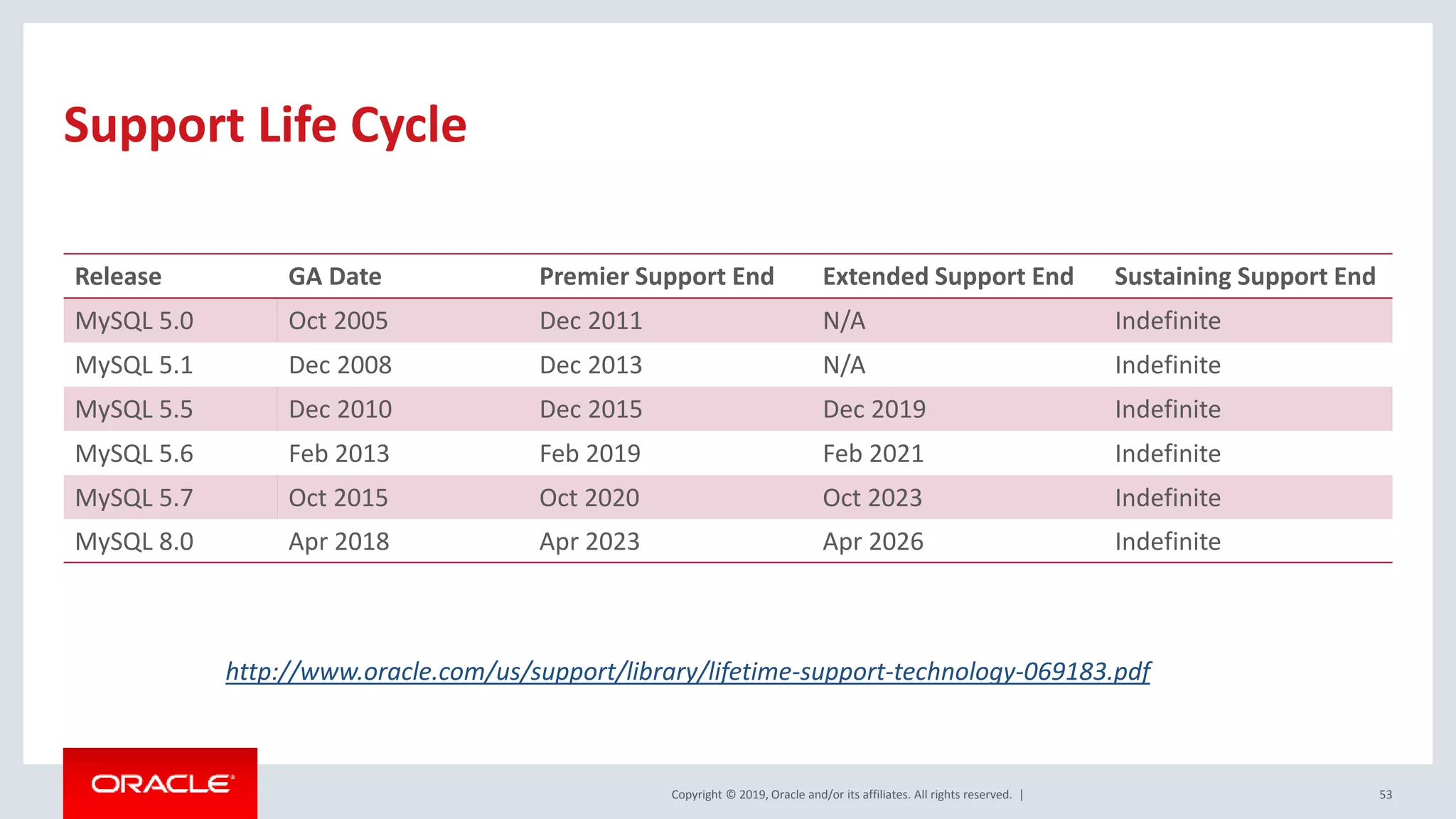 Support Life Cycle

| Release | GA Date | Premier Support End | Extended Support End | Sustaining Support End |
|---|---|---|---|---|
| MySQL 5.0 | Oct 2005 | Dec 2011 | N/A | Indefinite |
| MySQL 5.1 | Dec 2008 | Dec 2013 | N/A | Indefinite |
| MySQL 5.5 | Dec 2010 | Dec 2015 | Dec 2019 | Indefinite |
| MySQL 5.6 | Feb 2013 | Feb 2019 | Feb 2021 | Indefinite |
| MySQL 5.7 | Oct 2015 | Oct 2020 | Oct 2023 | Indefinite |
| MySQL 8.0 | Apr 2018 | Apr 2023 | Apr 2026 | Indefinite |

http://www.oracle.com/us/support/library/lifetime-support-technology-069183.pdf

ORACLE

Copyright © 2019, Oracle and/or its affiliates. All rights reserved. |

53